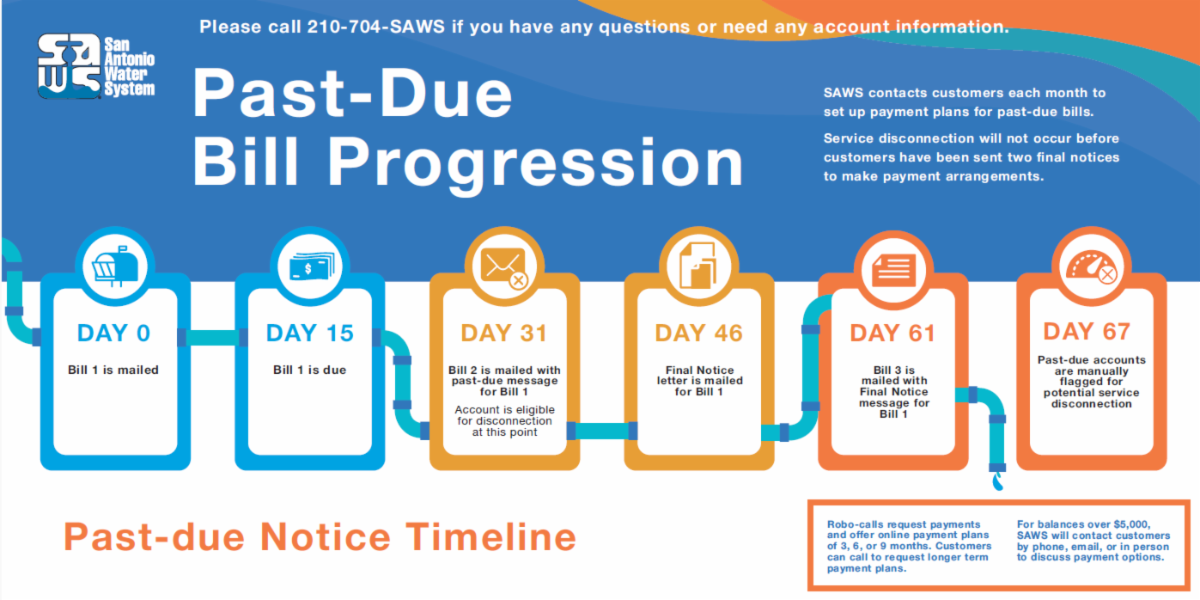 Please call 210-704-SAWS if you have any questions or need any account information.

SAWS San Antonio Water System

Past-Due Bill Progression

SAWS contacts customers each month to set up payment plans for past-due bills.

Service disconnection will not occur before customers have been sent two final notices to make payment arrangements.

DAY 0
Bill 1 is mailed

DAY 15
Bill 1 is due

DAY 31
Bill 2 is mailed with past-due message for Bill 1
Account is eligible for disconnection at this point

DAY 46
Final Notice letter is mailed for Bill 1

DAY 61
Bill 3 is mailed with Final Notice message for Bill 1

DAY 67
Past-due accounts are manually flagged for potential service disconnection

Past-due Notice Timeline

Robo-calls request payments and offer online payment plans of 3, 6, or 9 months. Customers can call to request longer term payment plans.

For balances over $5,000, SAWS will contact customers by phone, email, or in person to discuss payment options.